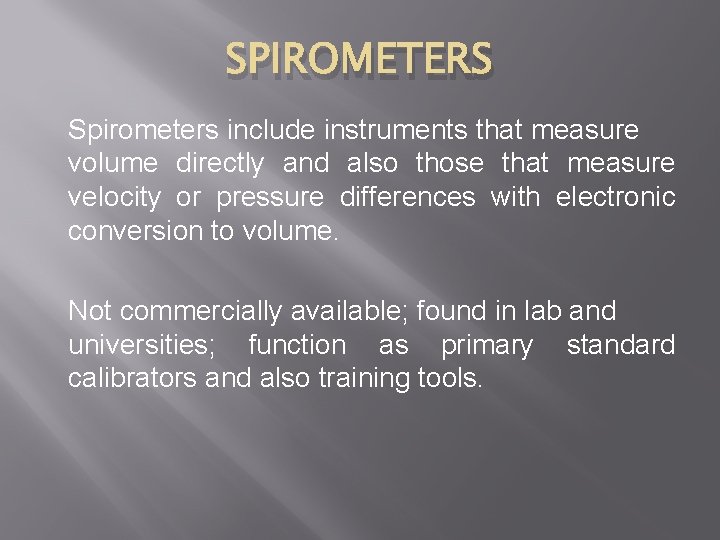 SPIROMETERS

Spirometers include instruments that measure volume directly and also those that measure velocity or pressure differences with electronic conversion to volume.

Not commercially available; found in lab and universities; function as primary standard calibrators and also training tools.